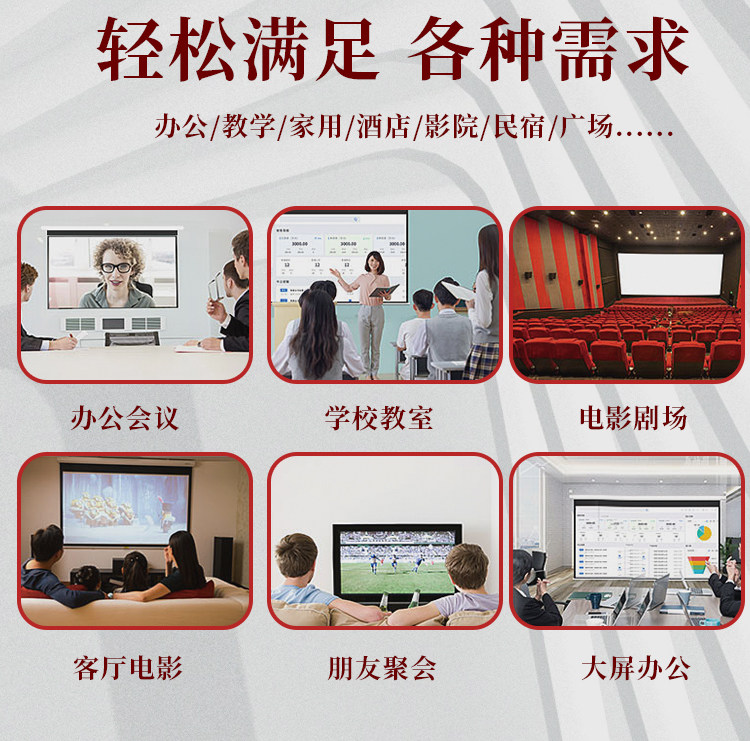 轻松满足 各种需求

办公/教学/家用/酒店/影院/民宿/广场……

办公会议

学校教室

电影剧场

客厅电影

朋友聚会

大屏办公